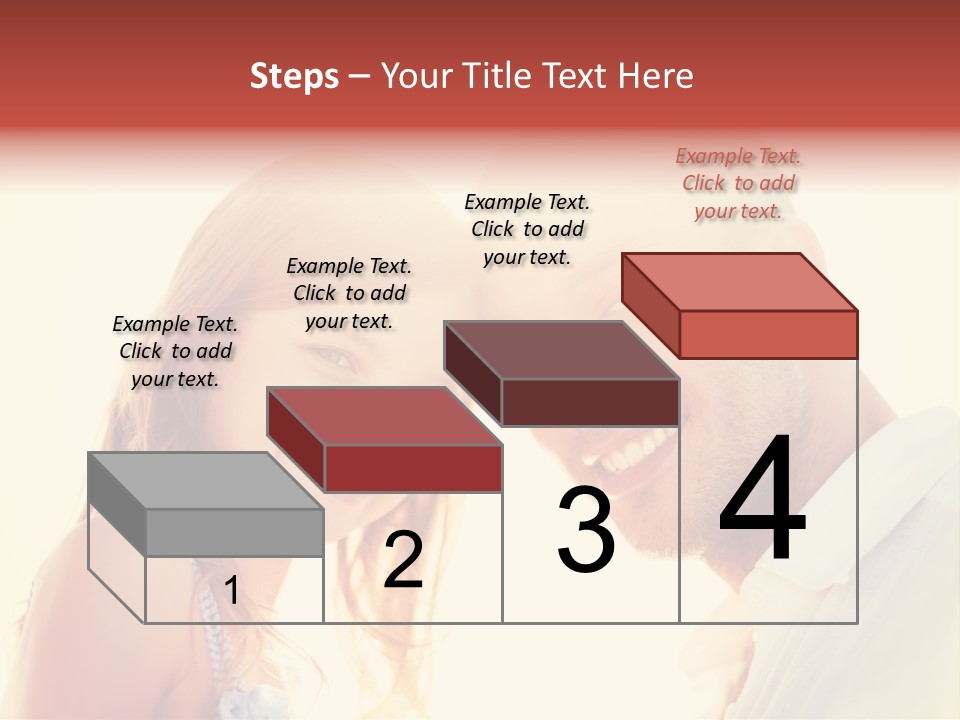 Steps – Your Title Text Here

Example Text. Click to add your text.

Example Text. Click to add your text.

Example Text. Click to add your text.

Example Text. Click to add your text.

1

2

3

4